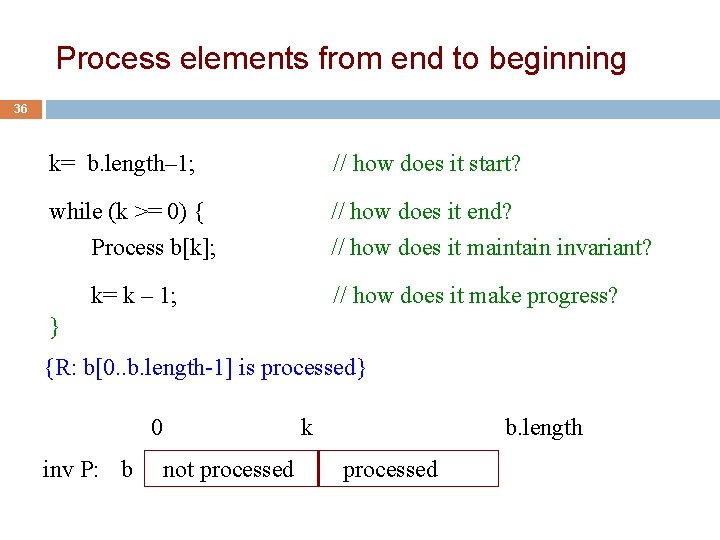 Process elements from end to beginning

36

k= b.length–1; // how does it start?

while (k >= 0) { // how does it end?
Process b[k]; // how does it maintain invariant?

k= k – 1; // how does it make progress?
}

{R: b[0..b.length-1] is processed}

0 k b.length

inv P: b not processed processed